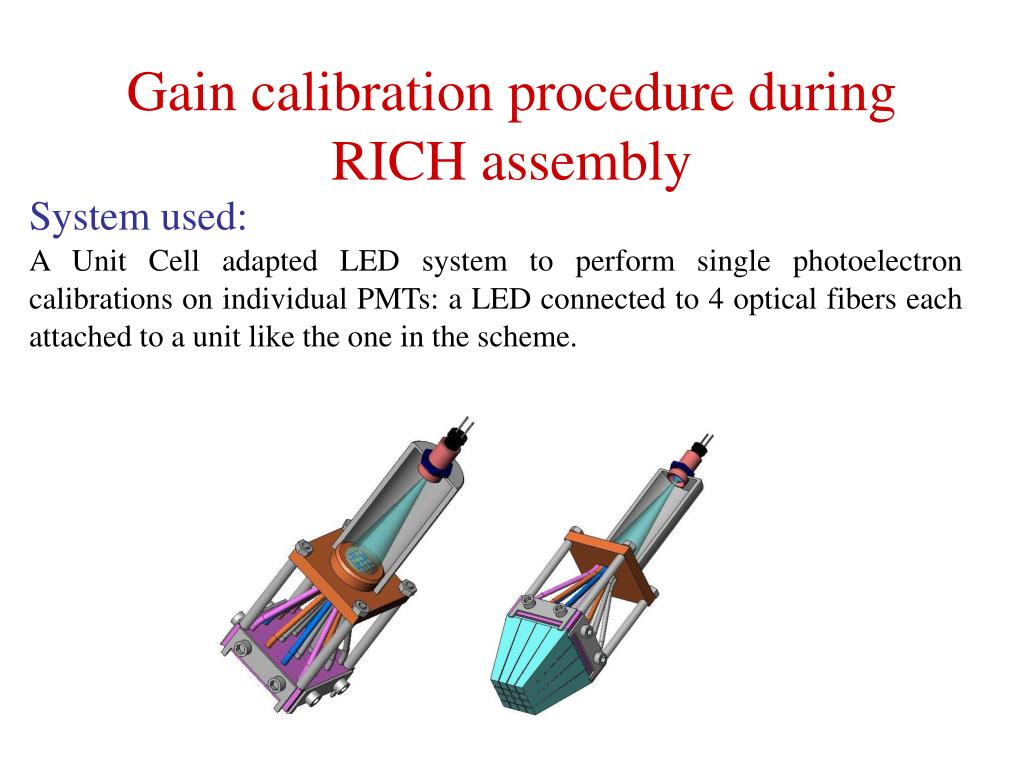 Gain calibration procedure during RICH assembly

System used:

A Unit Cell adapted LED system to perform single photoelectron calibrations on individual PMTs: a LED connected to 4 optical fibers each attached to a unit like the one in the scheme.